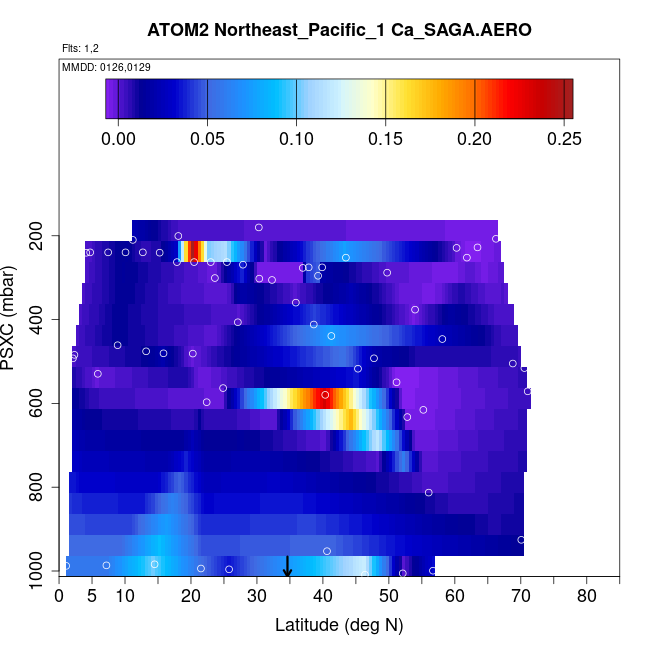 ATOM2 Northeast_Pacific_1 Ca_SAGA.AERO

Flts: 1,2

MMDD: 0126,0129

0.00
0.05
0.10
0.15
0.20
0.25

PSXC (mbar)

200
400
600
800
1000

0
5
10
20
30
40
50
60
70
80

Latitude (deg N)